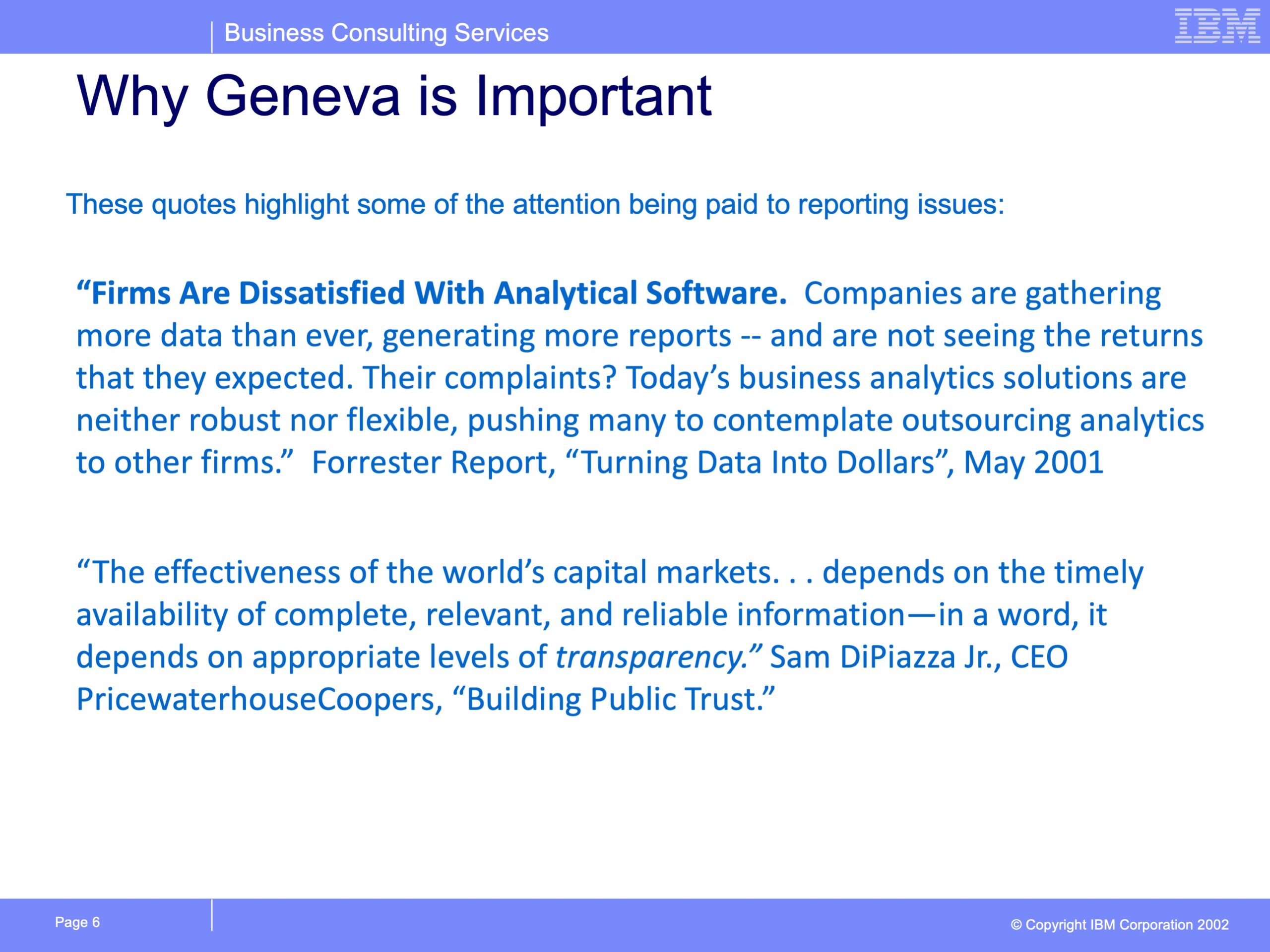 Business Consulting Services

IBM

Why Geneva is Important

These quotes highlight some of the attention being paid to reporting issues:

“Firms Are Dissatisfied With Analytical Software. Companies are gathering more data than ever, generating more reports -- and are not seeing the returns that they expected. Their complaints? Today’s business analytics solutions are neither robust nor flexible, pushing many to contemplate outsourcing analytics to other firms.” Forrester Report, “Turning Data Into Dollars”, May 2001

“The effectiveness of the world’s capital markets. . . depends on the timely availability of complete, relevant, and reliable information—in a word, it depends on appropriate levels of transparency.” Sam DiPiazza Jr., CEO PricewaterhouseCoopers, “Building Public Trust.”

Page 6

© Copyright IBM Corporation 2002